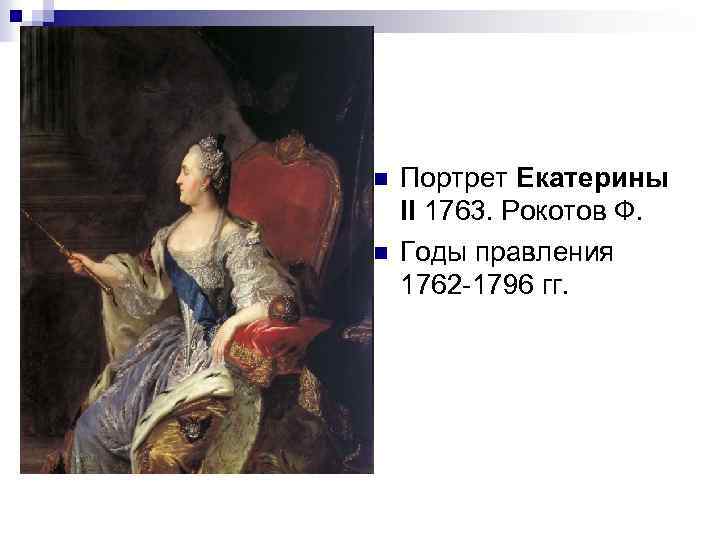 Портрет Екатерины II 1763. Рокотов Ф.

Годы правления 1762-1796 гг.